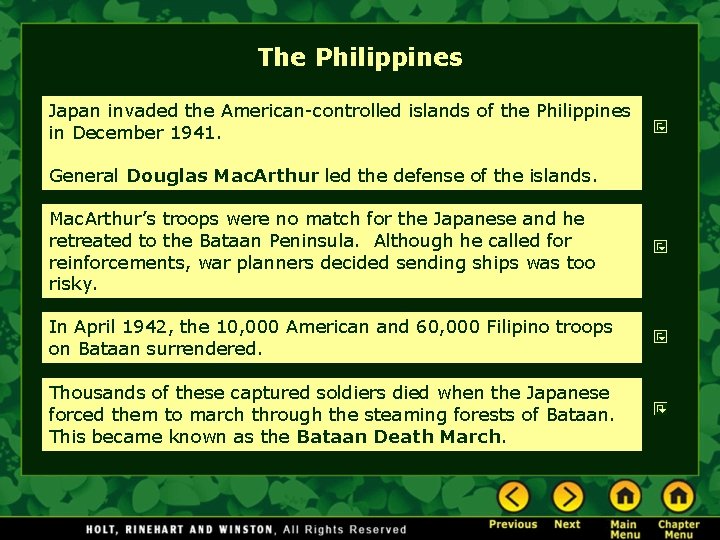 The Philippines

Japan invaded the American-controlled islands of the Philippines in December 1941.

General Douglas MacArthur led the defense of the islands.

MacArthur's troops were no match for the Japanese and he retreated to the Bataan Peninsula. Although he called for reinforcements, war planners decided sending ships was too risky.

In April 1942, the 10,000 American and 60,000 Filipino troops on Bataan surrendered.

Thousands of these captured soldiers died when the Japanese forced them to march through the steaming forests of Bataan. This became known as the Bataan Death March.

HOLT, RINEHART AND WINSTON, All Rights Reserved

Previous

Next

Main Menu

Chapter Menu